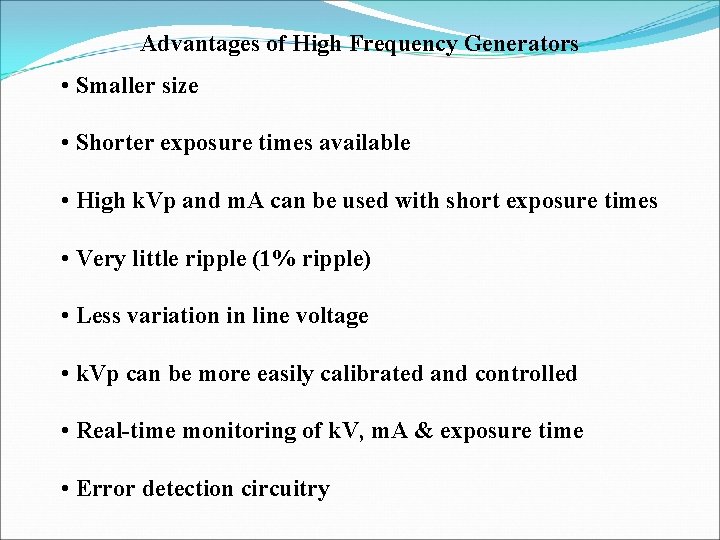 Advantages of High Frequency Generators

• Smaller size

• Shorter exposure times available

• High kVp and mA can be used with short exposure times

• Very little ripple (1% ripple)

• Less variation in line voltage

• kVp can be more easily calibrated and controlled

• Real-time monitoring of kV, mA & exposure time

• Error detection circuitry